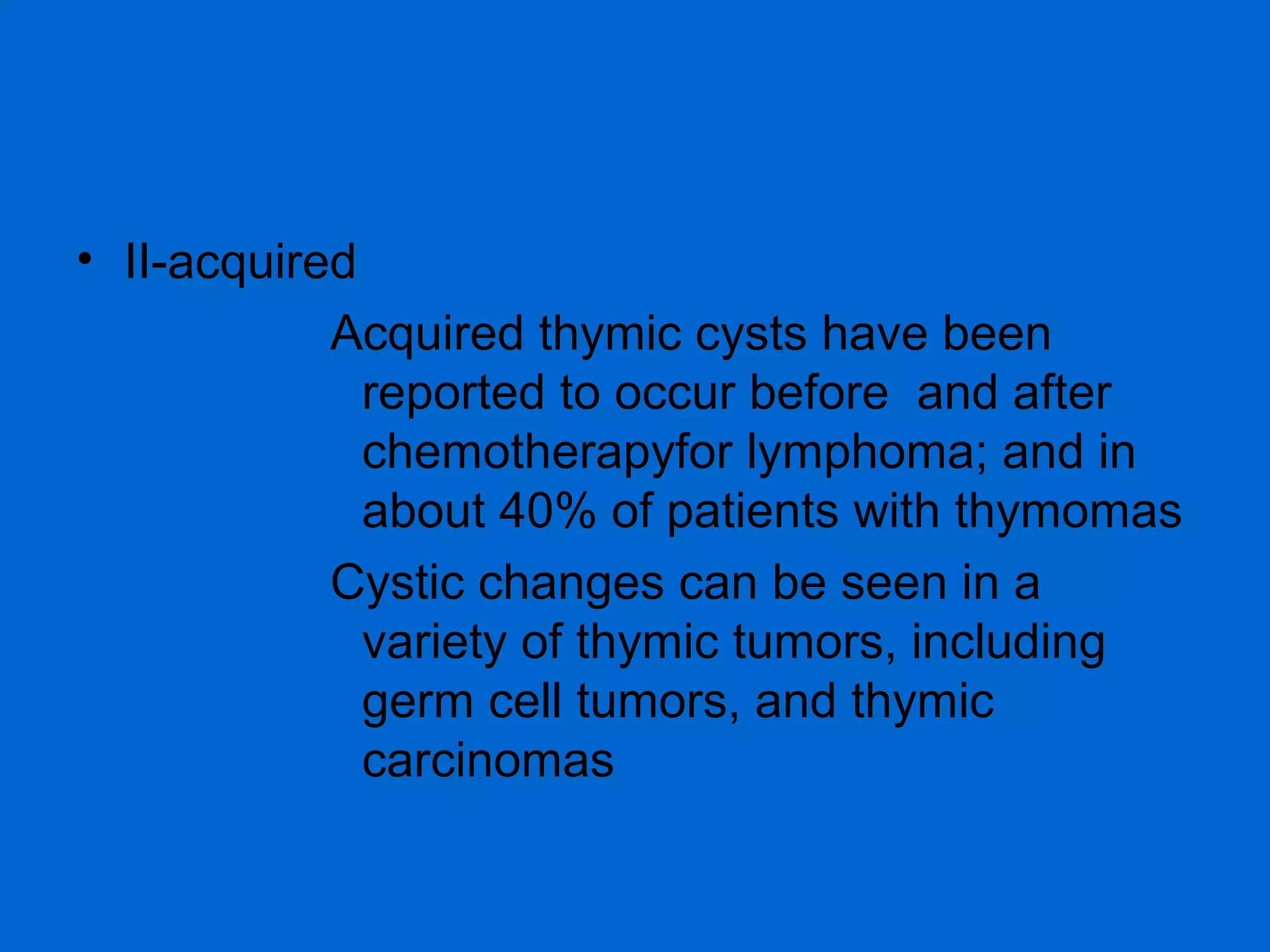 • II-acquired

Acquired thymic cysts have been reported to occur before and after chemotherapyfor lymphoma; and in about 40% of patients with thymomas

Cystic changes can be seen in a variety of thymic tumors, including germ cell tumors, and thymic carcinomas